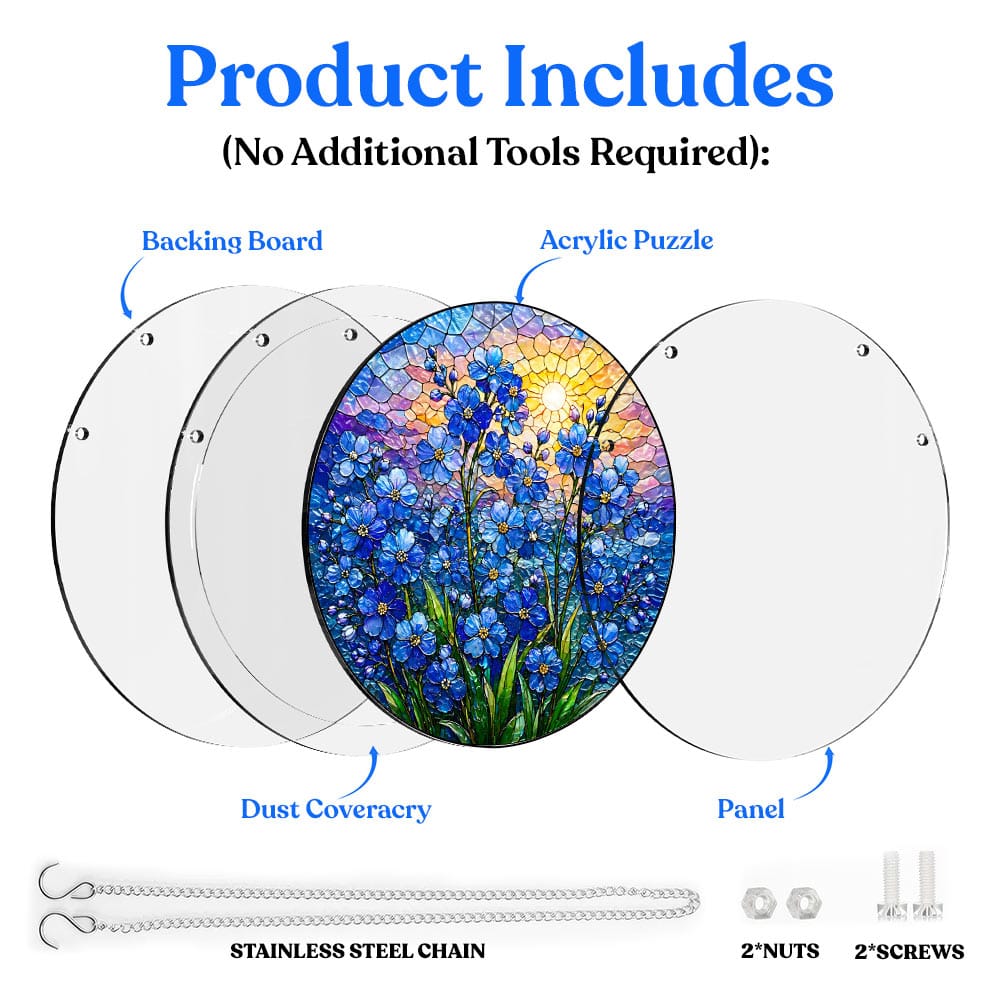 Product Includes
(No Additional Tools Required):

Backing Board

Acrylic Puzzle

Dust Coveracry

Panel

STAINLESS STEEL CHAIN

2*NUTS

2*SCREWS